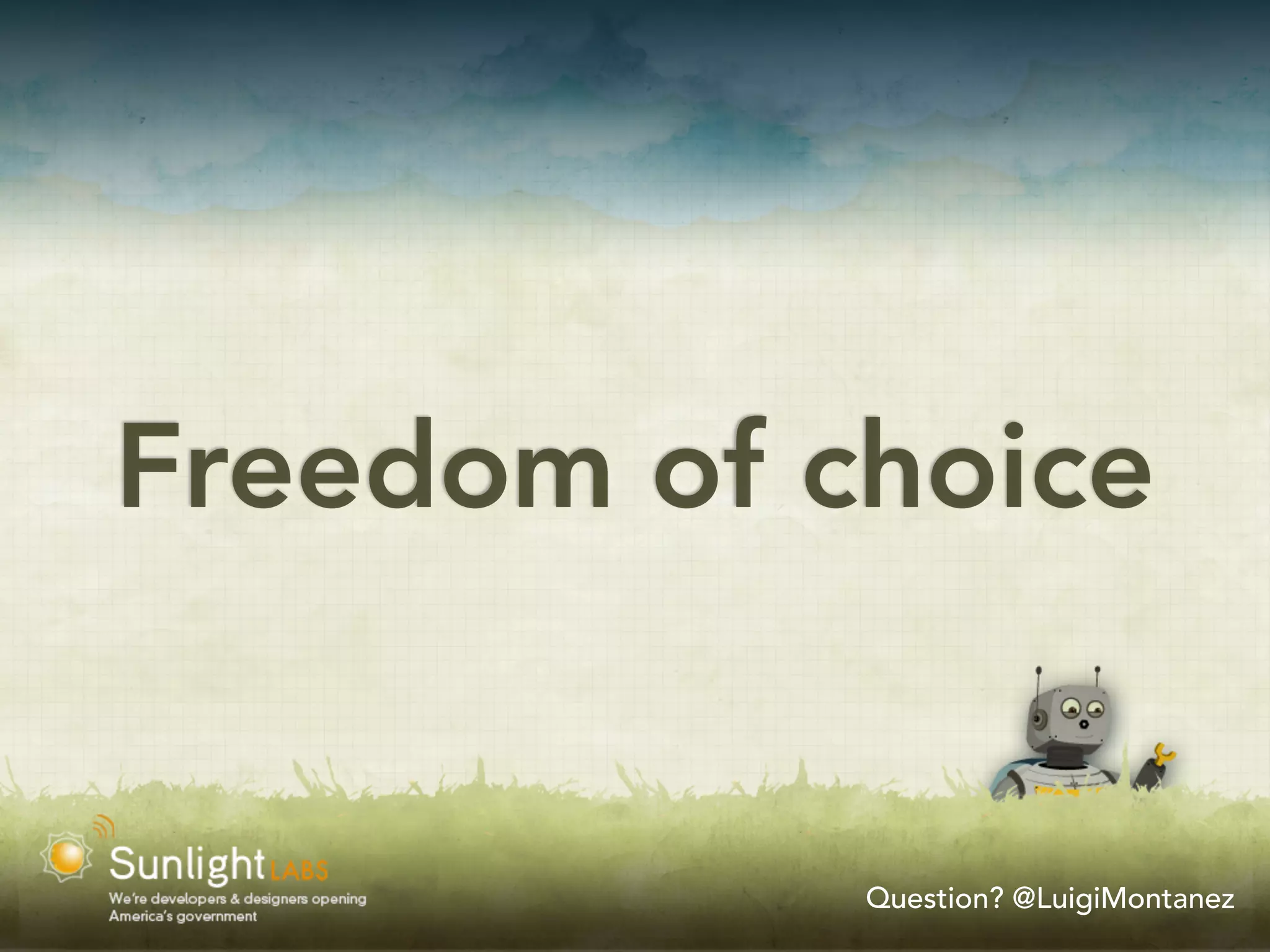 Freedom of choice

Sunlight LABS

We're developers & designers opening America's government

Question? @LuigiMontanez